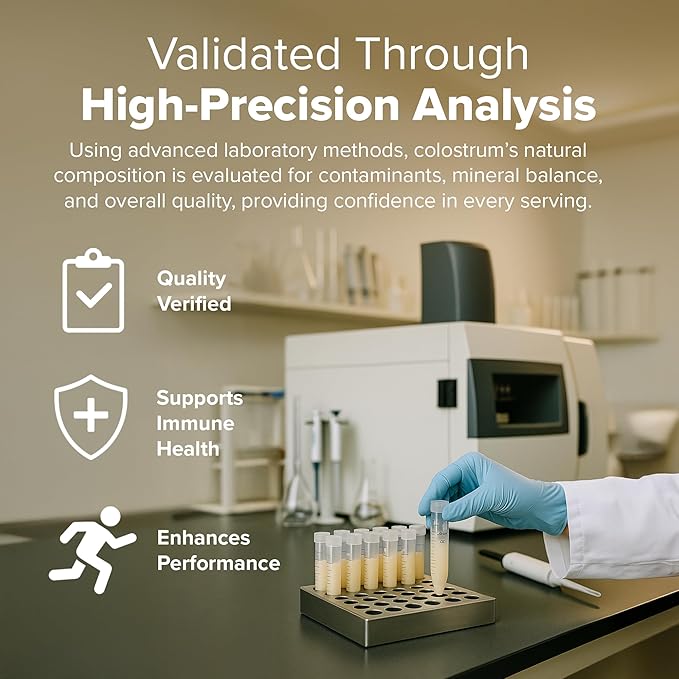 Validated Through
High-Precision Analysis

Using advanced laboratory methods, colostrum's natural composition is evaluated for contaminants, mineral balance, and overall quality, providing confidence in every serving.

Quality Verified

Supports Immune Health

Enhances Performance